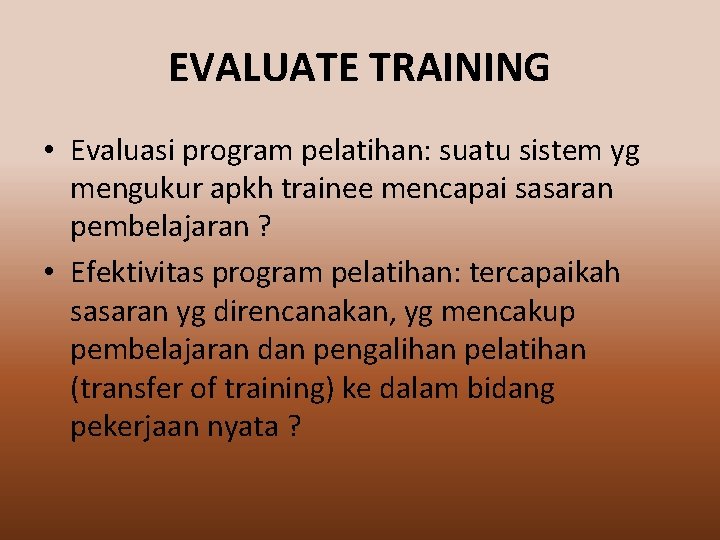 EVALUATE TRAINING

• Evaluasi program pelatihan: suatu sistem yg mengukur apkh trainee mencapai sasaran pembelajaran ?
• Efektivitas program pelatihan: tercapaikah sasaran yg direncanakan, yg mencakup pembelajaran dan pengalihan pelatihan (transfer of training) ke dalam bidang pekerjaan nyata ?